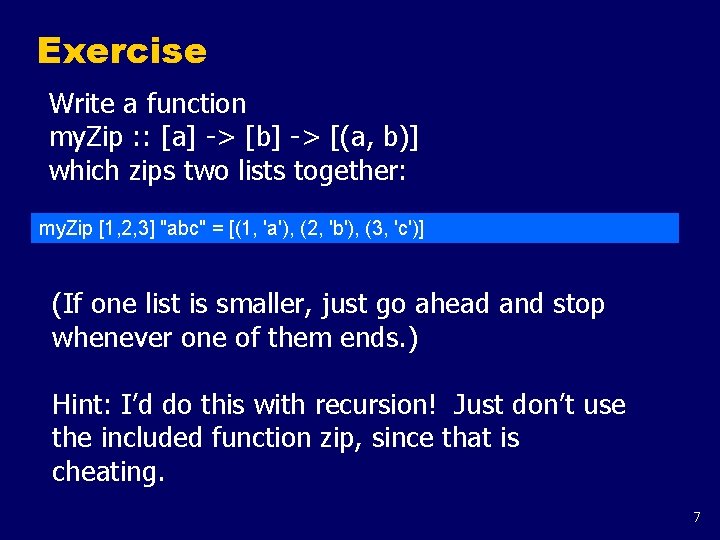 Exercise

Write a function
myZip :: [a] -> [b] -> [(a, b)]
which zips two lists together:

myZip [1,2,3] "abc" = [(1, 'a'), (2, 'b'), (3, 'c')]

(If one list is smaller, just go ahead and stop whenever one of them ends.)

Hint: I'd do this with recursion! Just don't use the included function zip, since that is cheating.

7